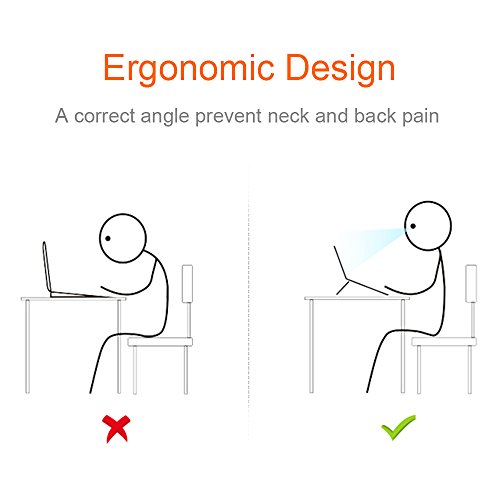 Ergonomic Design

A correct angle prevent neck and back pain